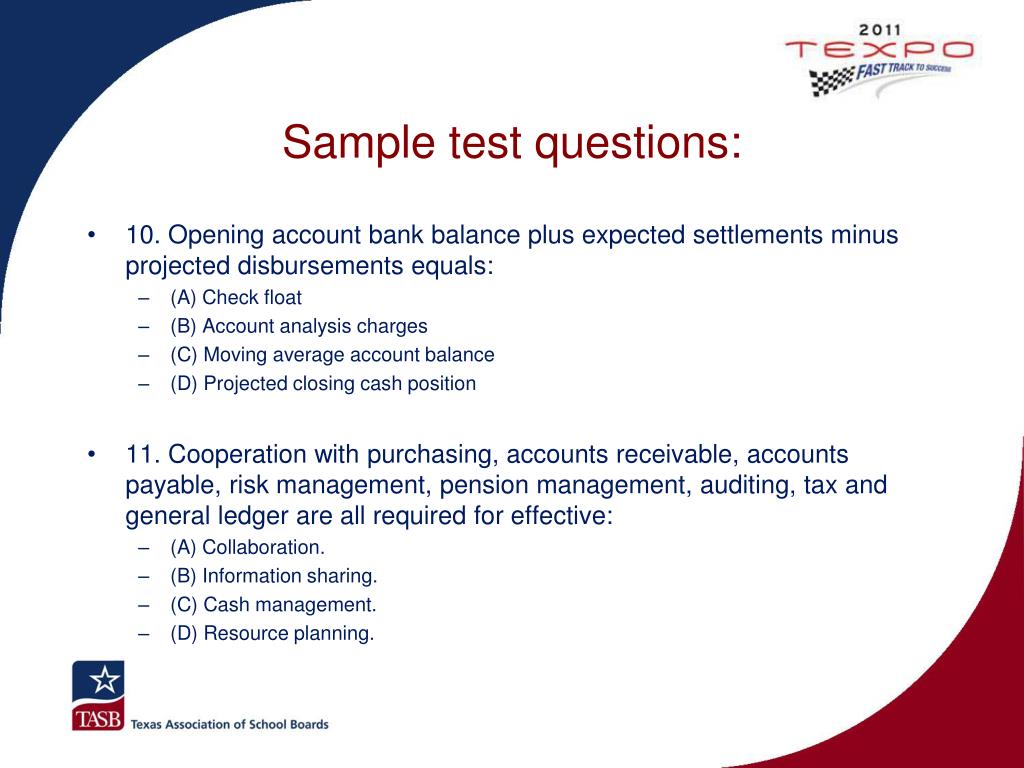 2011
TEXPO
FAST TRACK TO SUCCESS

Sample test questions:

• 10. Opening account bank balance plus expected settlements minus projected disbursements equals:
– (A) Check float
– (B) Account analysis charges
– (C) Moving average account balance
– (D) Projected closing cash position

• 11. Cooperation with purchasing, accounts receivable, accounts payable, risk management, pension management, auditing, tax and general ledger are all required for effective:
– (A) Collaboration.
– (B) Information sharing.
– (C) Cash management.
– (D) Resource planning.

TASB Texas Association of School Boards